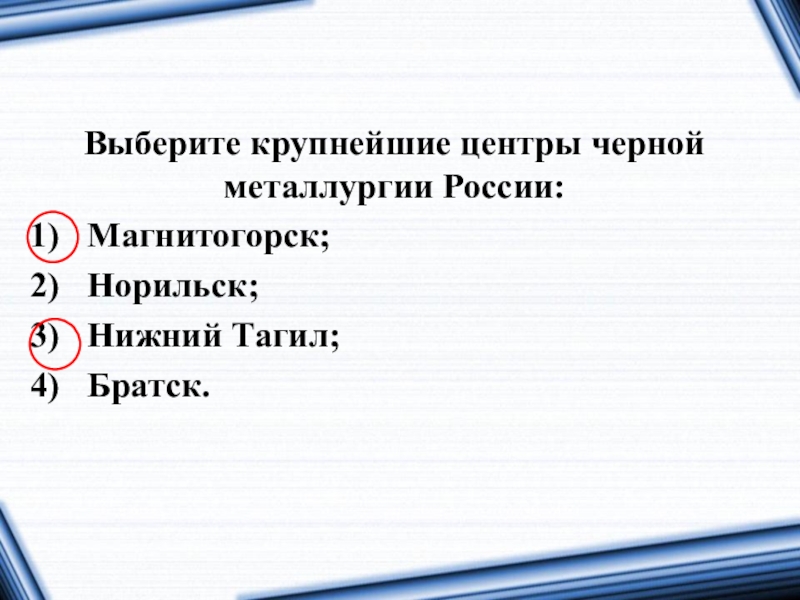 Выберите крупнейшие центры черной металлургии России:
1) Магнитогорск;
2) Норильск;
3) Нижний Тагил;
4) Братск.